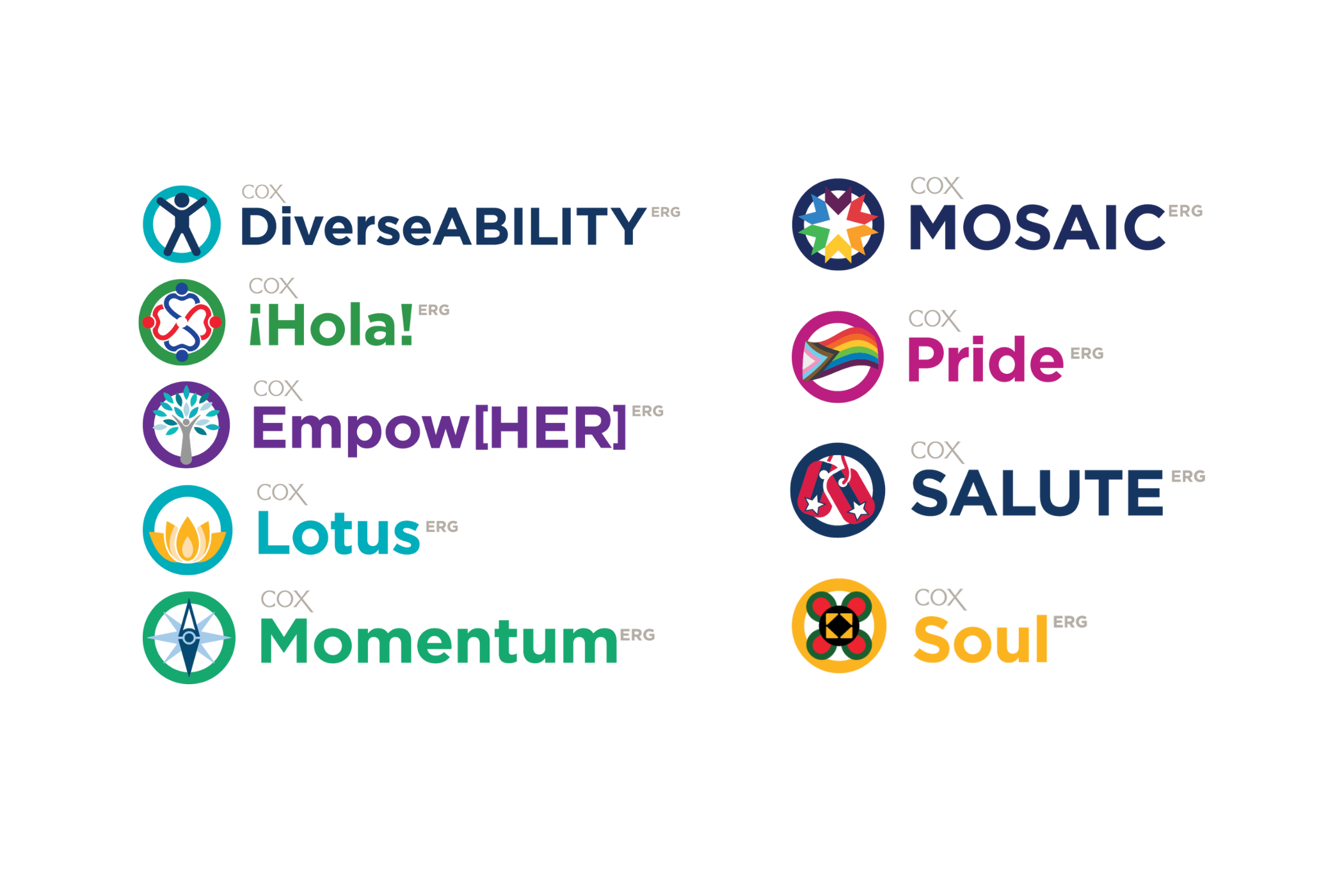 COX
DiverseABILITY ERG

COX
¡Hola! ERG

COX
Empow[HER] ERG

COX
Lotus ERG

COX
Momentum ERG

COX
MOSAIC ERG

COX
Pride ERG

COX
SALUTE ERG

COX
Soul ERG